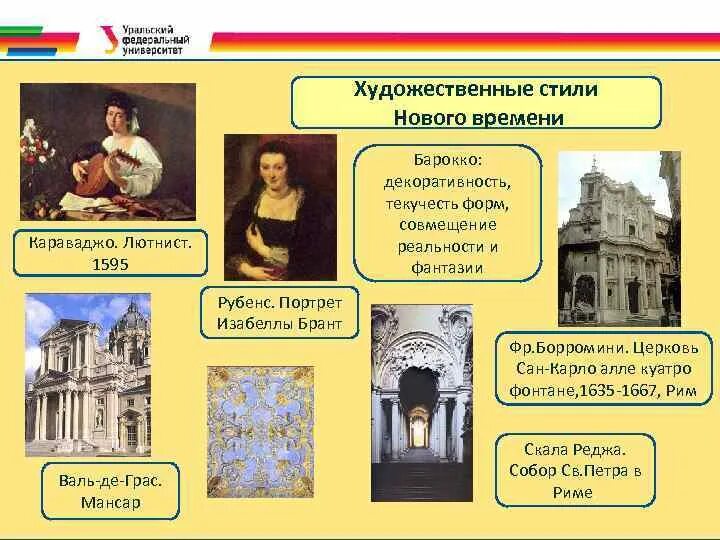 Уральский федеральный университет

Художественные стили Нового времени

Караваджо. Лютнист. 1595

Рубенс. Портрет Изабеллы Брант

Барокко: декоративность, текучесть форм, совмещение реальности и фантазии

Фр.Борромини. Церковь Сан-Карло алле куатро фонтане,1635-1667, Рим

Валь-де-Грас. Мансар

Скала Реджа. Собор Св.Петра в Риме